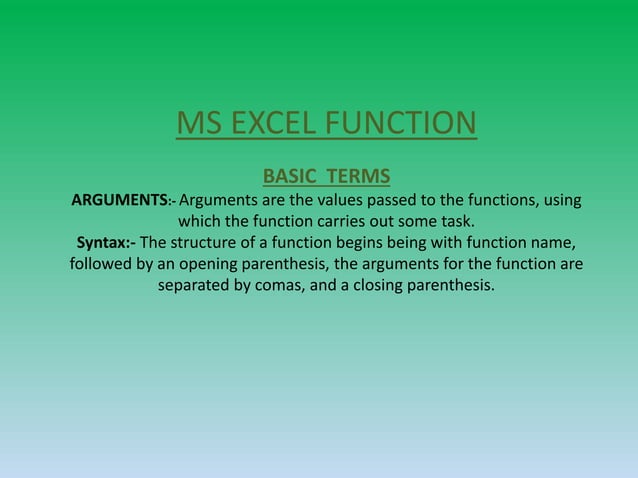 MS EXCEL FUNCTION

BASIC TERMS

ARGUMENTS:- Arguments are the values passed to the functions, using which the function carries out some task.

Syntax:- The structure of a function begins being with function name, followed by an opening parenthesis, the arguments for the function are separated by comas, and a closing parenthesis.